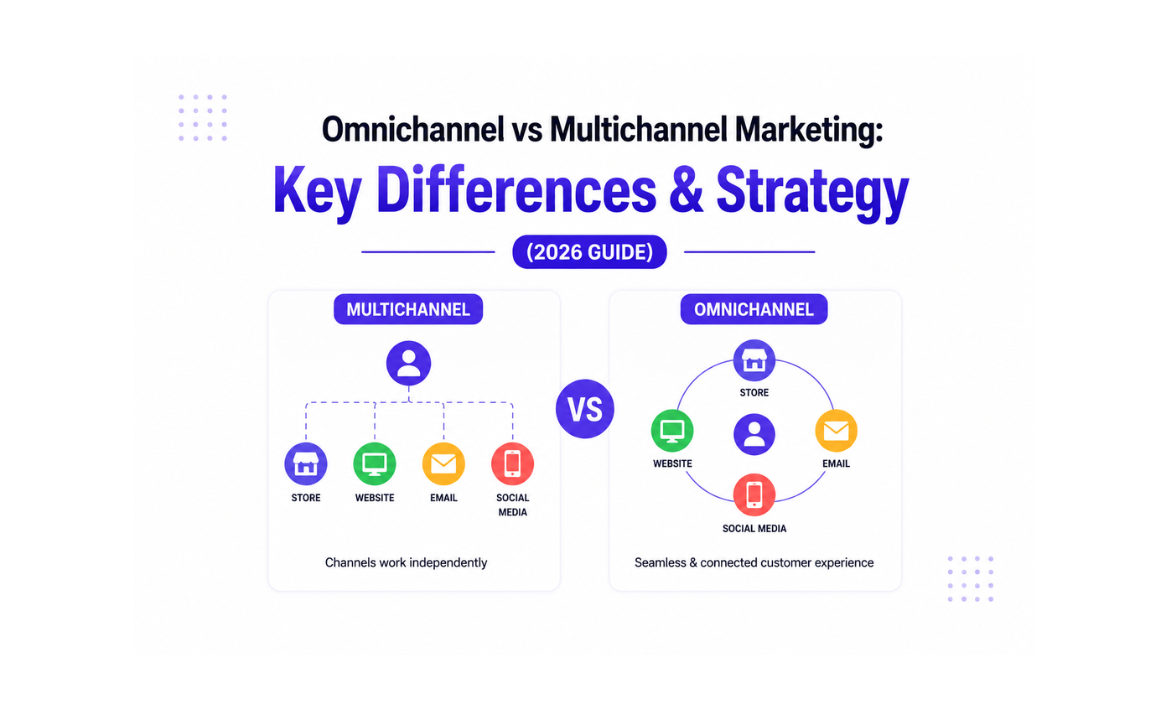 Omnichannel vs Multichannel Marketing:
Key Differences & Strategy
(2026 GUIDE)

MULTICHANNEL

STORE
WEBSITE
EMAIL
SOCIAL MEDIA

Channels work independently

VS

OMNICHANNEL

STORE
WEBSITE
EMAIL
SOCIAL MEDIA

Seamless & connected customer experience